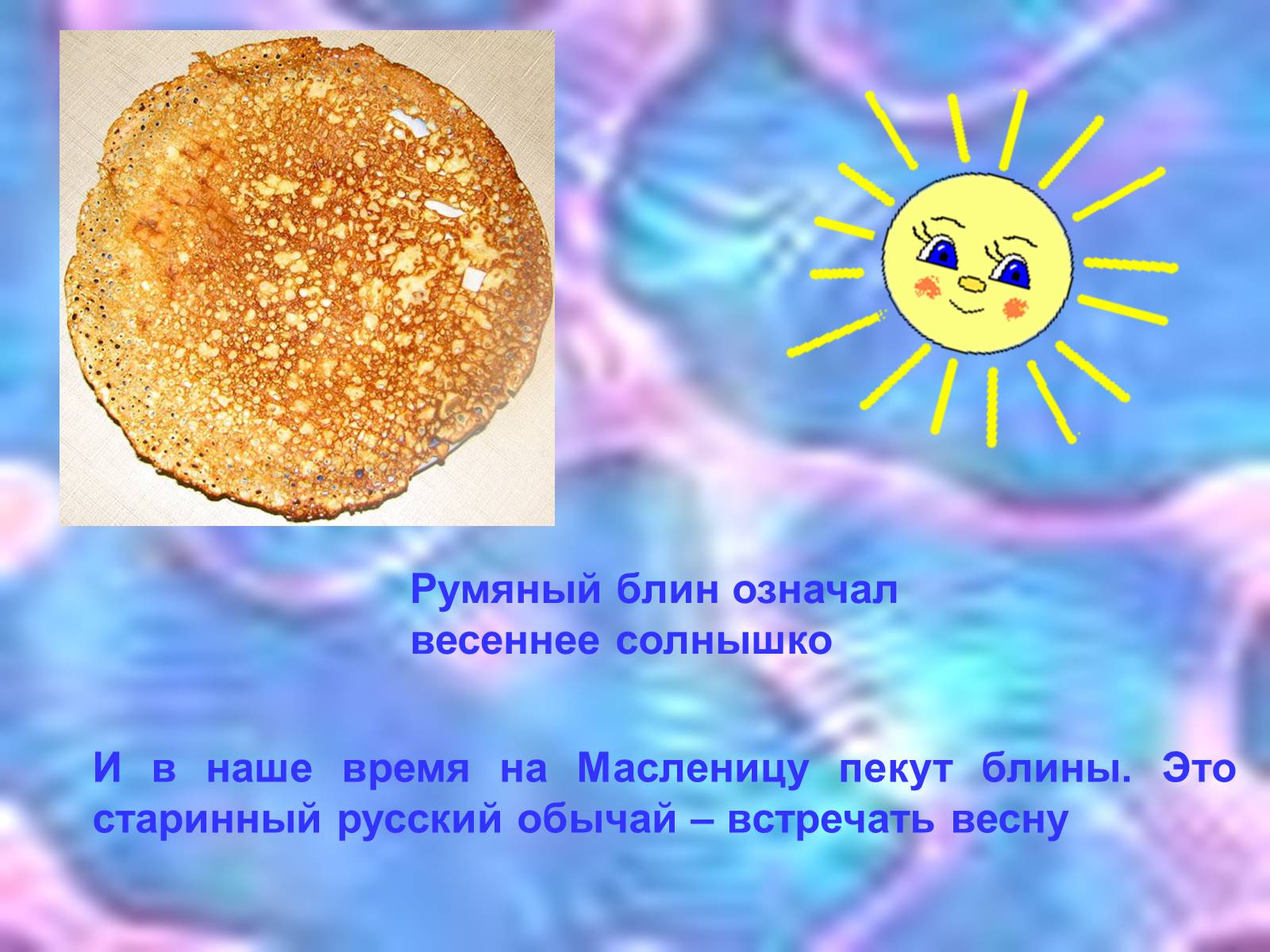 Румяный блин означал весеннее солнышко

И в наше время на Масленицу пекут блины. Это старинный русский обычай – встречать весну